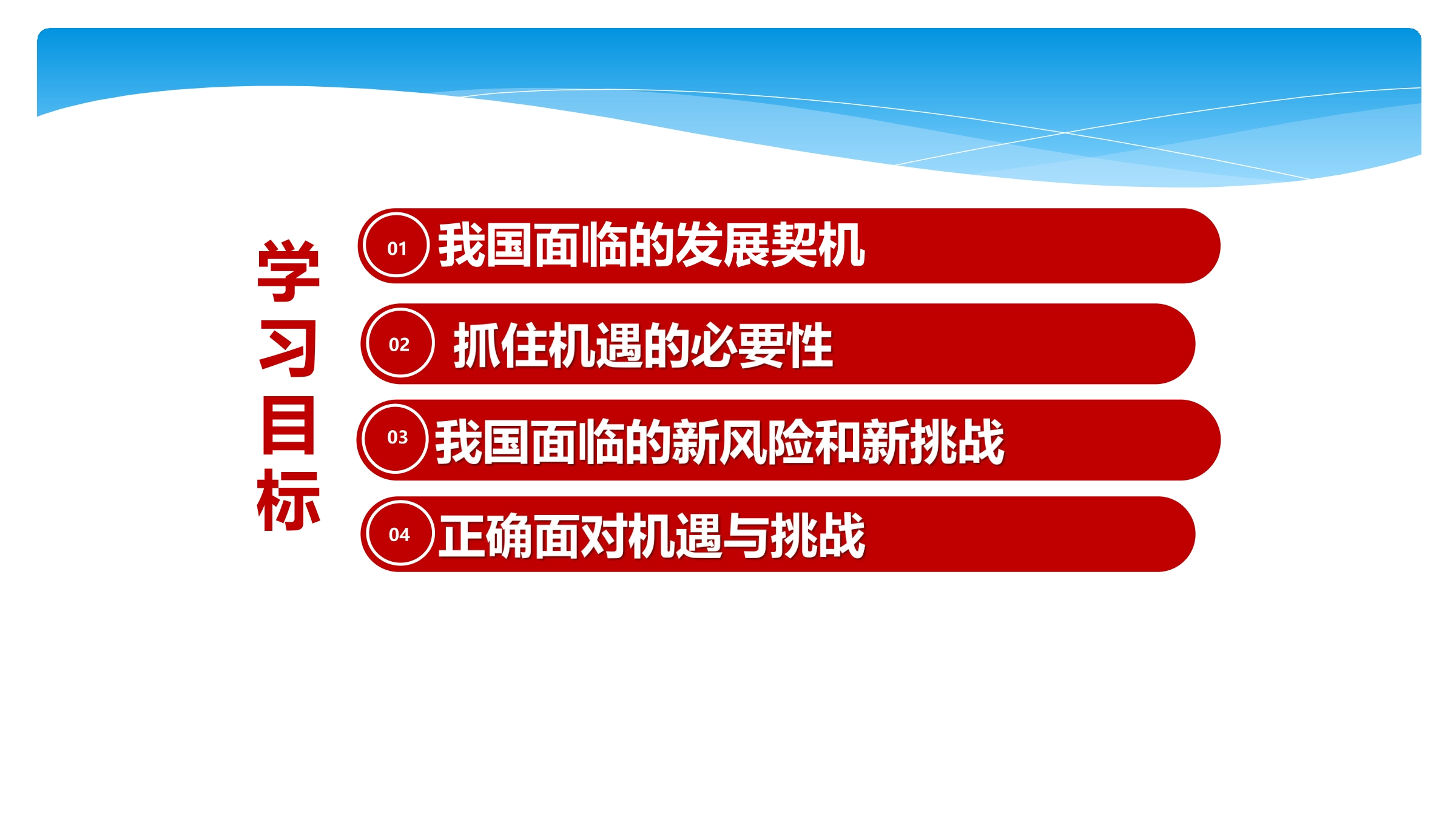 学习目标

01 我国面临的发展契机

02 抓住机遇的必要性

03 我国面临的新风险和新挑战

04 正确面对机遇与挑战